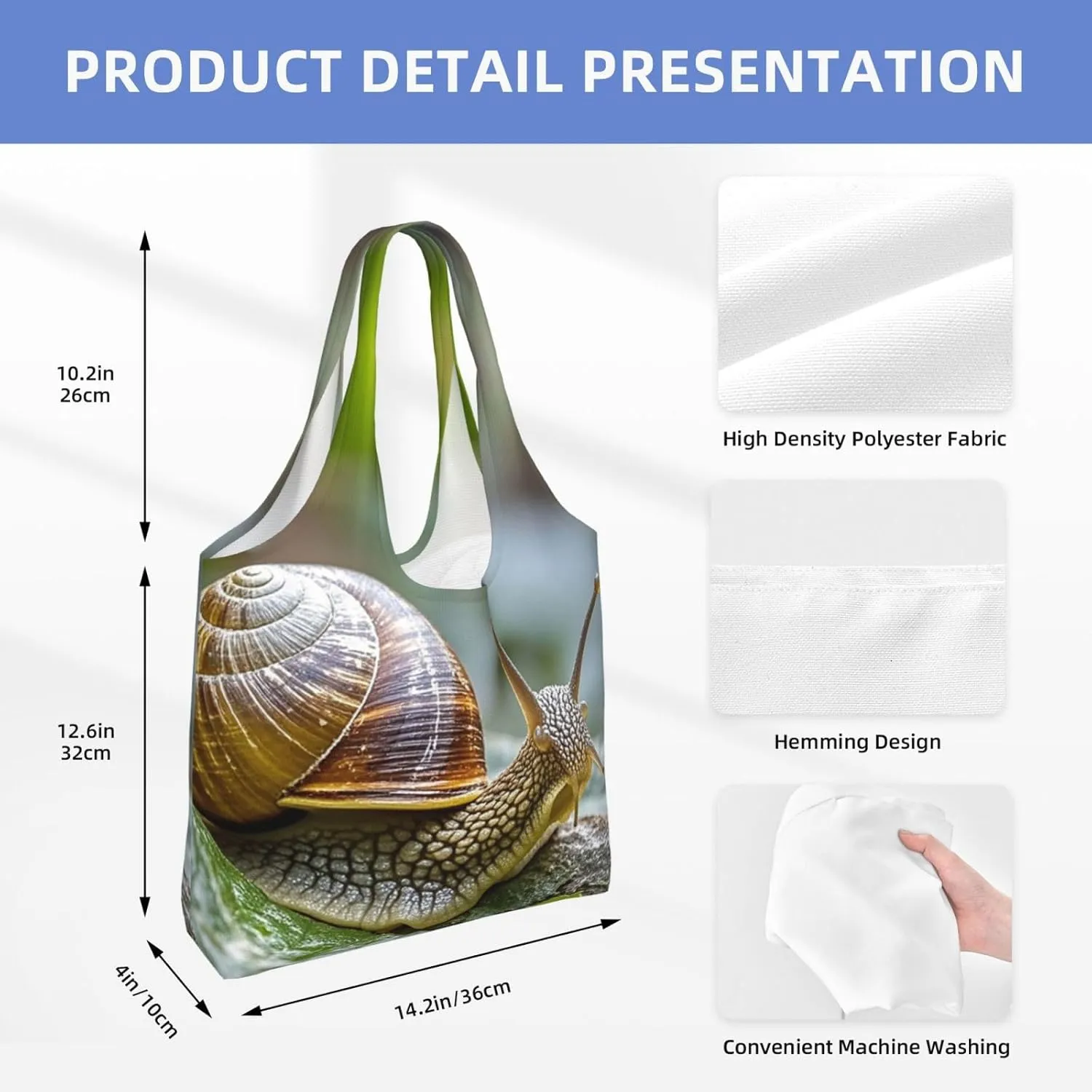 PRODUCT DETAIL PRESENTATION

10.2in
26cm

12.6in
32cm

4in/10cm

14.2in/36cm

High Density Polyester Fabric

Hemming Design

Convenient Machine Washing